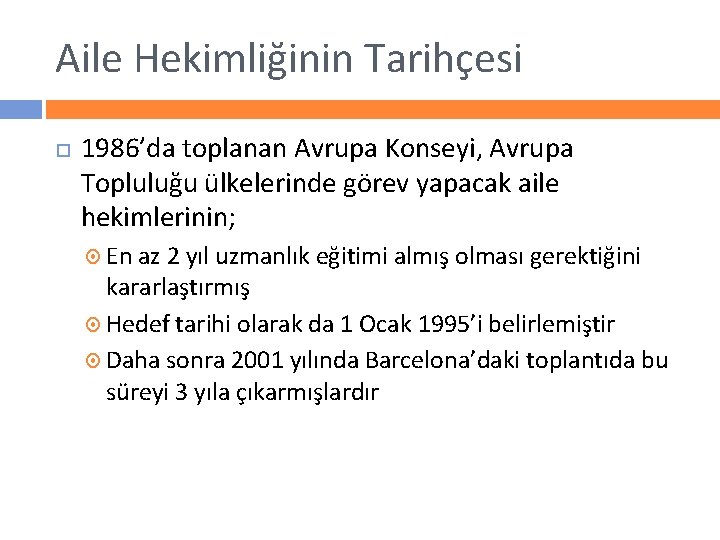 Aile Hekimliğinin Tarihçesi

1986'da toplanan Avrupa Konseyi, Avrupa Topluluğu ülkelerinde görev yapacak aile hekimlerinin;

En az 2 yıl uzmanlık eğitimi almış olması gerektiğini kararlaştırmış

Hedef tarihi olarak da 1 Ocak 1995'i belirlemiştir

Daha sonra 2001 yılında Barcelona'daki toplantıda bu süreyi 3 yıla çıkarmışlardır